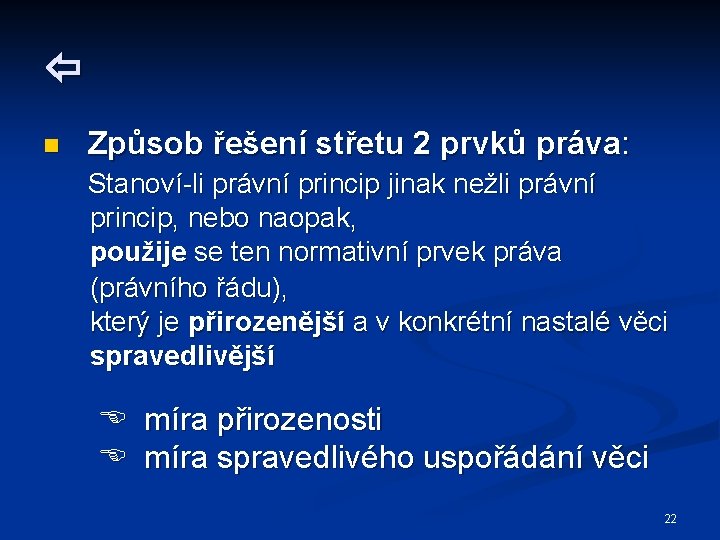 ⇦

Způsob řešení střetu 2 prvků práva:
Stanoví-li právní princip jinak nežli právní princip, nebo naopak,
použije se ten normativní prvek práva (právního řádu),
který je přirozenější a v konkrétní nastalé věci spravedlivější

míra přirozenosti
míra spravedlivého uspořádání věci

22